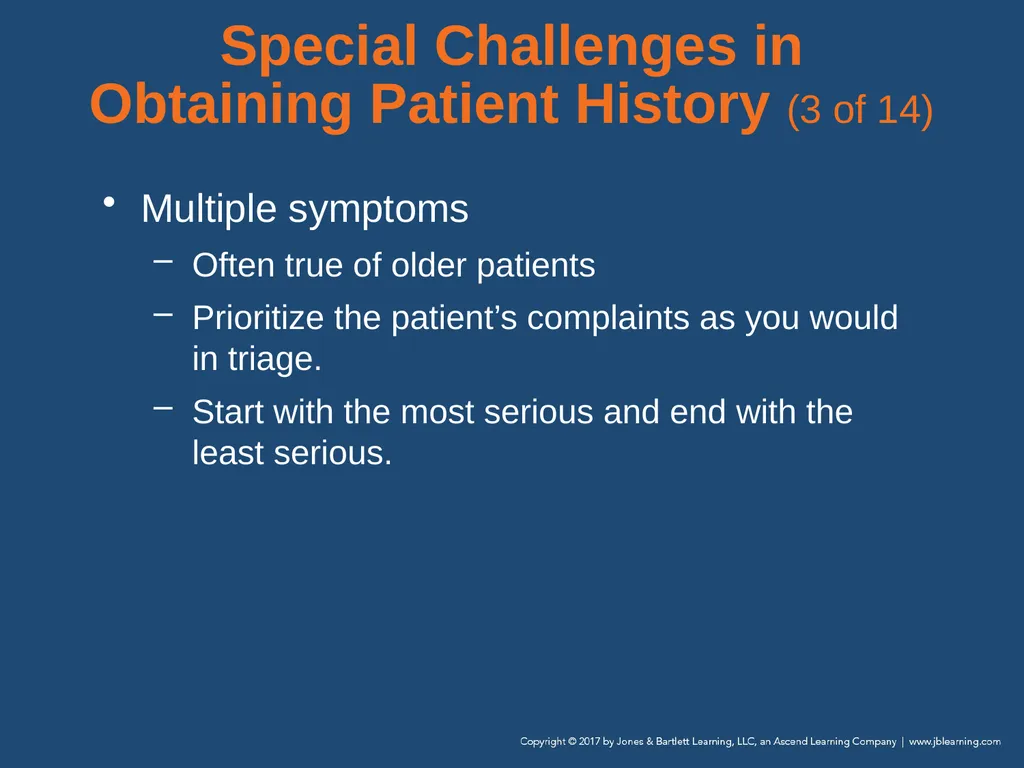 Special Challenges in Obtaining Patient History (3 of 14)

• Multiple symptoms
– Often true of older patients
– Prioritize the patient’s complaints as you would in triage.
– Start with the most serious and end with the least serious.

Copyright © 2017 by Jones & Bartlett Learning, LLC, an Ascend Learning Company | www.jblearning.com